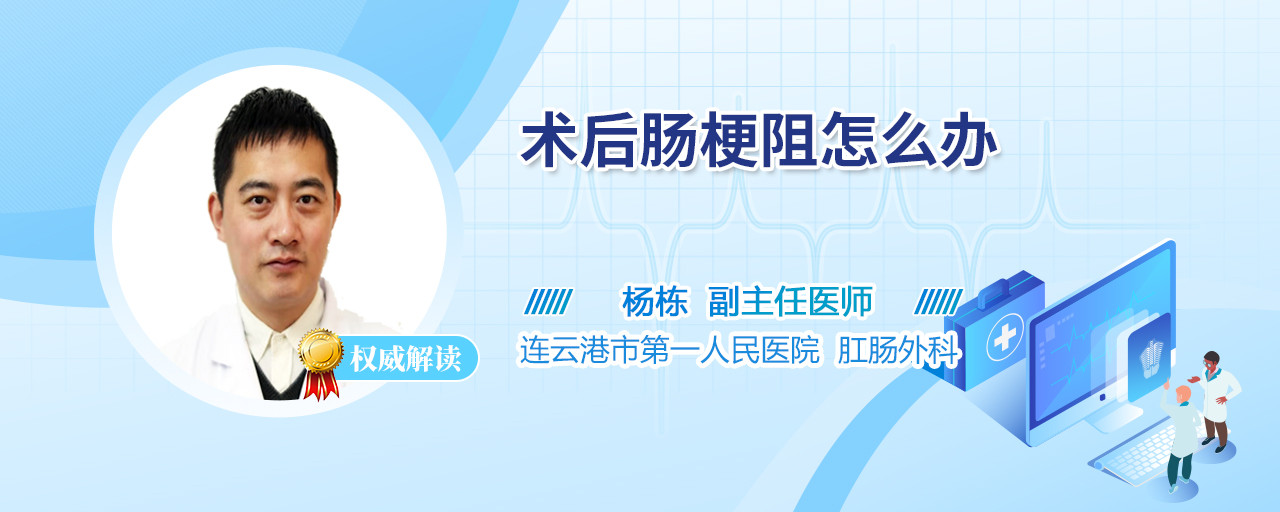 术后肠梗阻怎么办

杨栋 副主任医师

连云港市第一人民医院 肛肠外科

权威解读